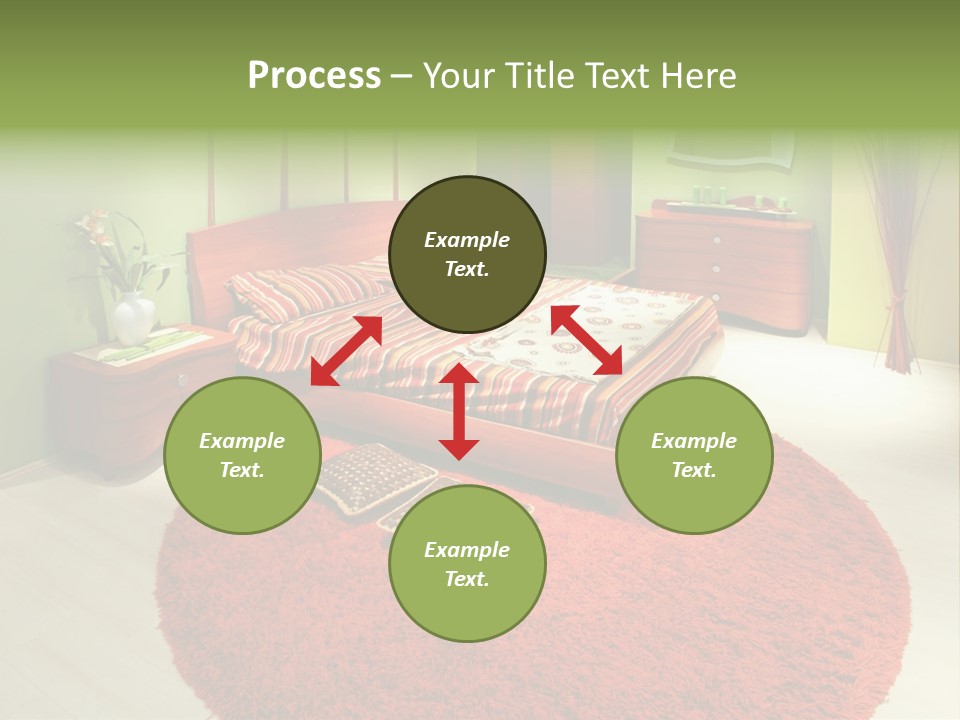 Process – Your Title Text Here

Example Text.

Example Text.

Example Text.

Example Text.